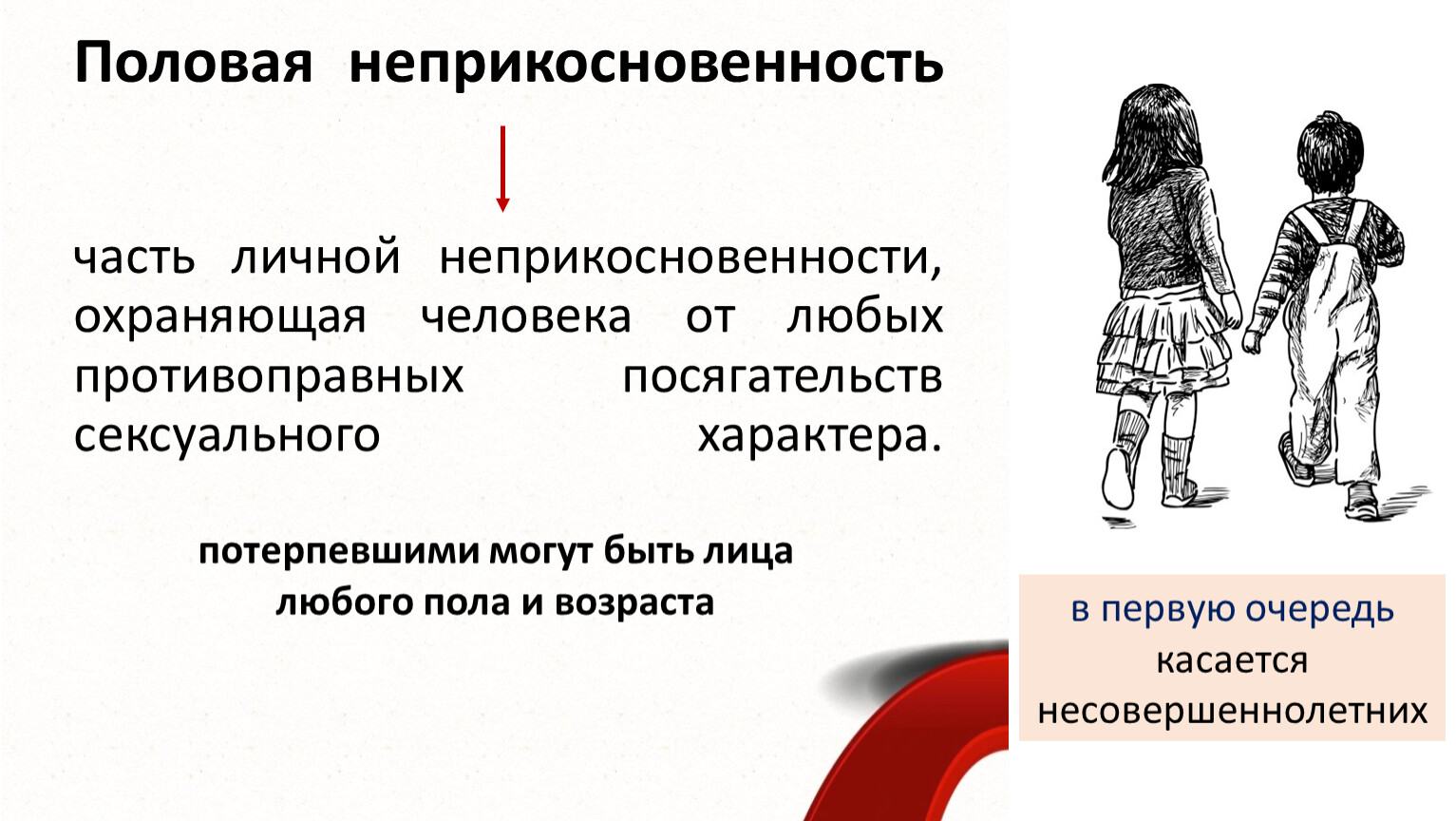 Половая неприкосновенность

часть личной неприкосновенности, охраняющая человека от любых противоправных посягательств сексуального характера.

потерпевшими могут быть лица любого пола и возраста

в первую очередь касается несовершеннолетних